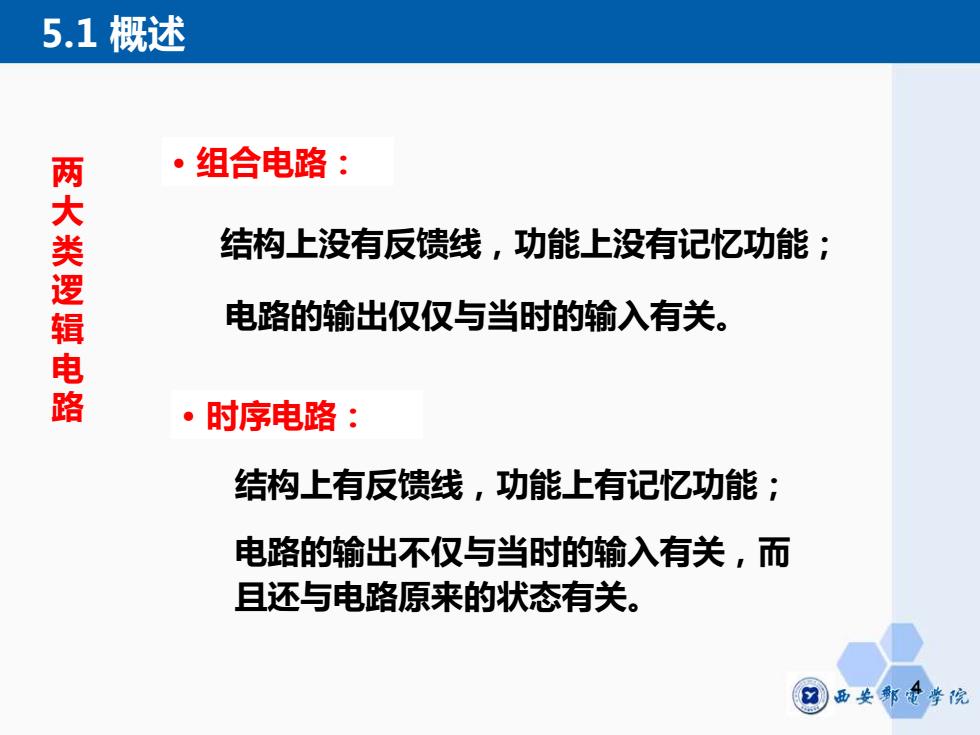 5.1 概述

两大类逻辑电路

• 组合电路：

结构上没有反馈线，功能上没有记忆功能；

电路的输出仅仅与当时的输入有关。

• 时序电路：

结构上有反馈线，功能上有记忆功能；

电路的输出不仅与当时的输入有关，而且还与电路原来的状态有关。

4

西安邮电学院